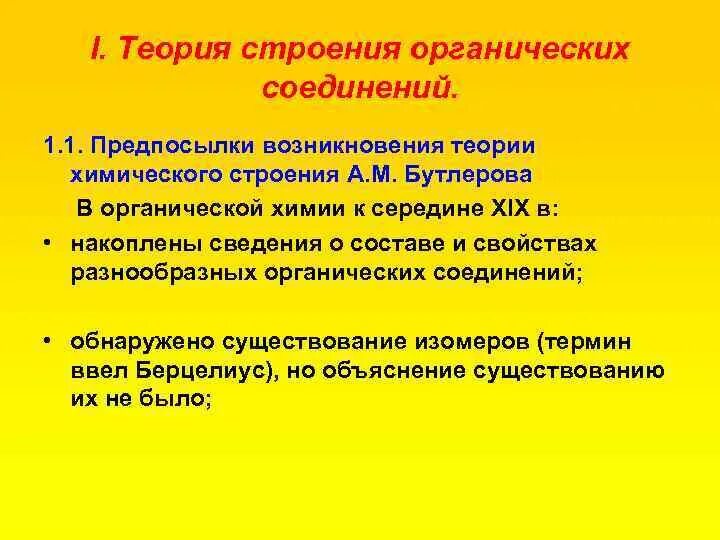 I. Теория строения органических соединений.

1.1. Предпосылки возникновения теории химического строения А.М. Бутлерова

В органической химии к середине XIX в:

• накоплены сведения о составе и свойствах разнообразных органических соединений;

• обнаружено существование изомеров (термин ввел Берцелиус), но объяснение существованию их не было;